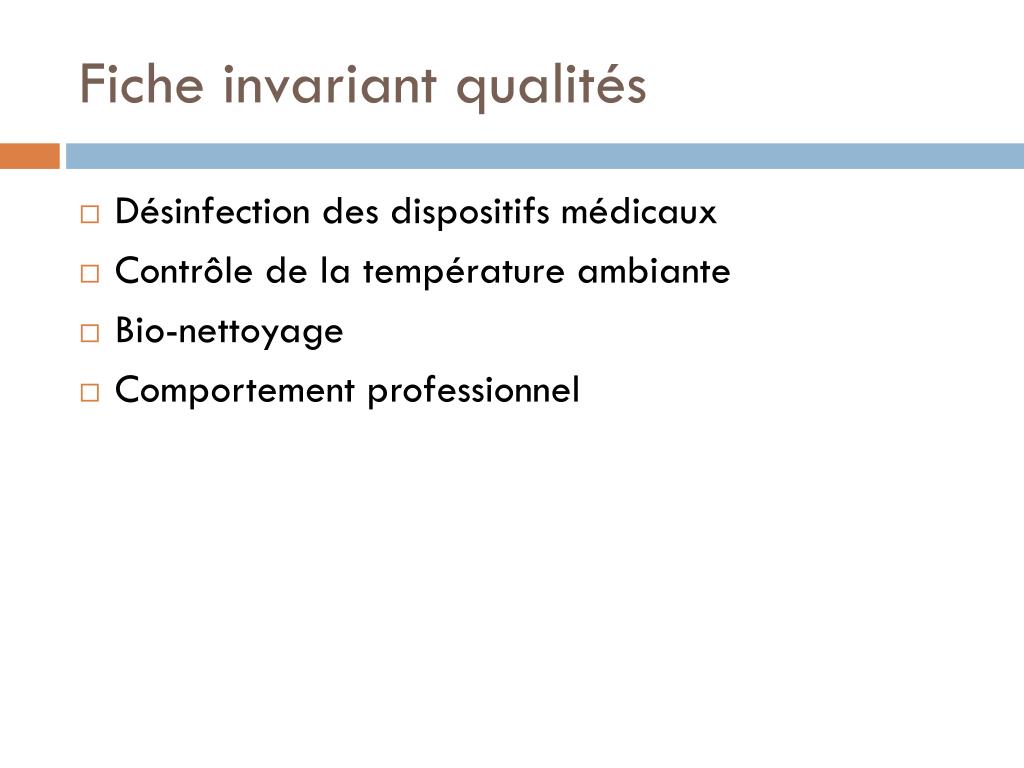 Fiche invariant qualités

□ Désinfection des dispositifs médicaux
□ Contrôle de la température ambiante
□ Bio-nettoyage
□ Comportement professionnel